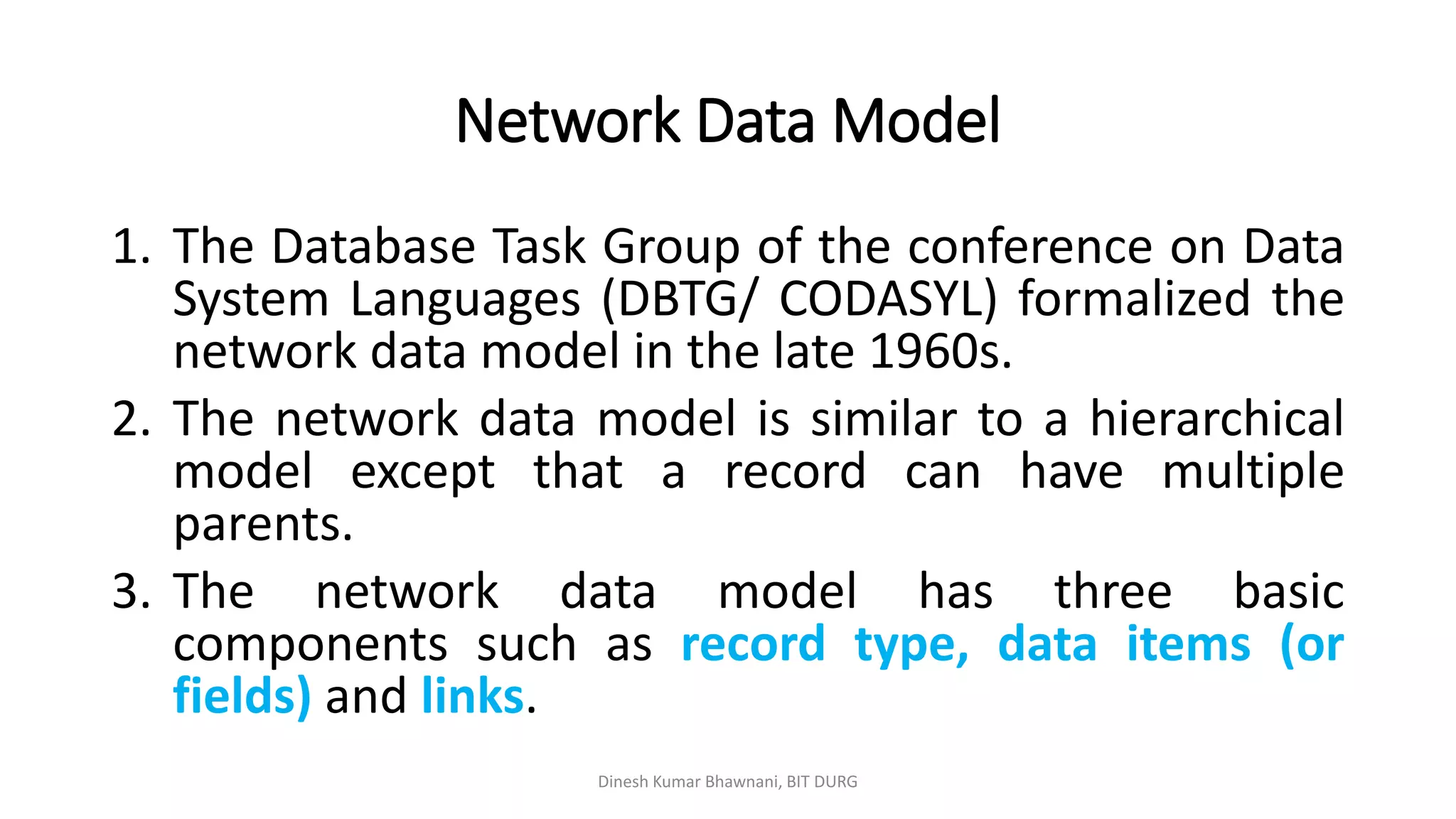 Network Data Model

1. The Database Task Group of the conference on Data System Languages (DBTG/ CODASYL) formalized the network data model in the late 1960s.

2. The network data model is similar to a hierarchical model except that a record can have multiple parents.

3. The network data model has three basic components such as record type, data items (or fields) and links.

Dinesh Kumar Bhawnani, BIT DURG